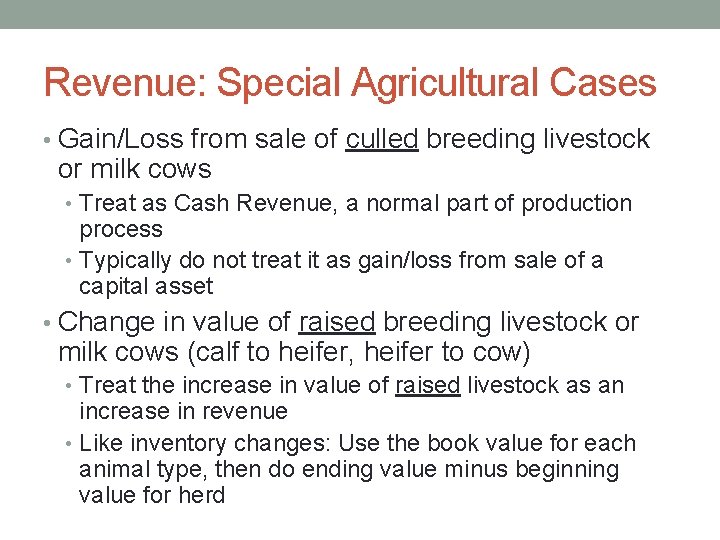 Revenue: Special Agricultural Cases

• Gain/Loss from sale of culled breeding livestock or milk cows
  • Treat as Cash Revenue, a normal part of production process
  • Typically do not treat it as gain/loss from sale of a capital asset
• Change in value of raised breeding livestock or milk cows (calf to heifer, heifer to cow)
  • Treat the increase in value of raised livestock as an increase in revenue
  • Like inventory changes: Use the book value for each animal type, then do ending value minus beginning value for herd